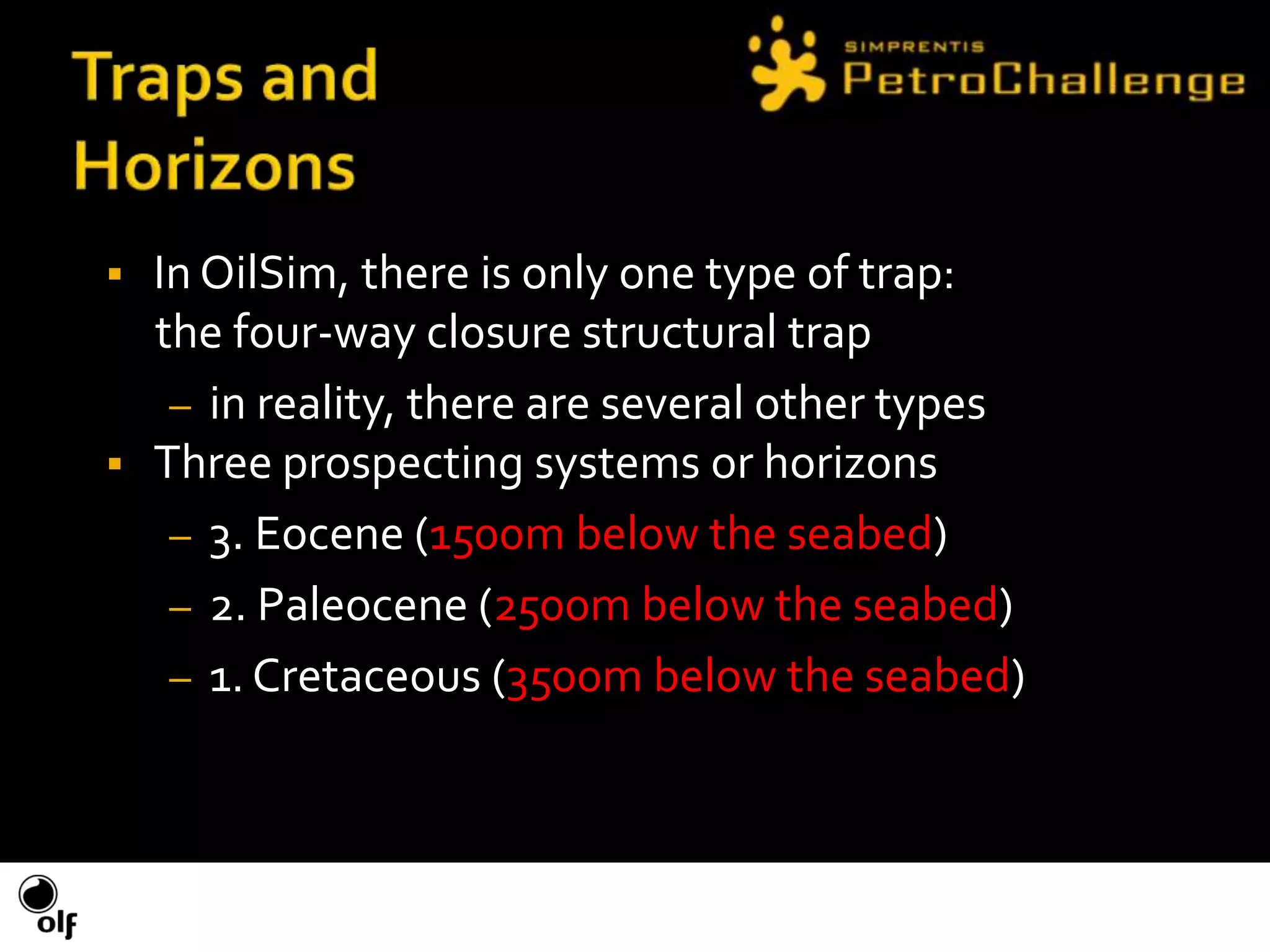 Traps and Horizons

SIMPRENTIS
PetroChallenge

▪ In OilSim, there is only one type of trap: the four-way closure structural trap
– in reality, there are several other types
▪ Three prospecting systems or horizons
– 3. Eocene (1500m below the seabed)
– 2. Paleocene (2500m below the seabed)
– 1. Cretaceous (3500m below the seabed)

olf